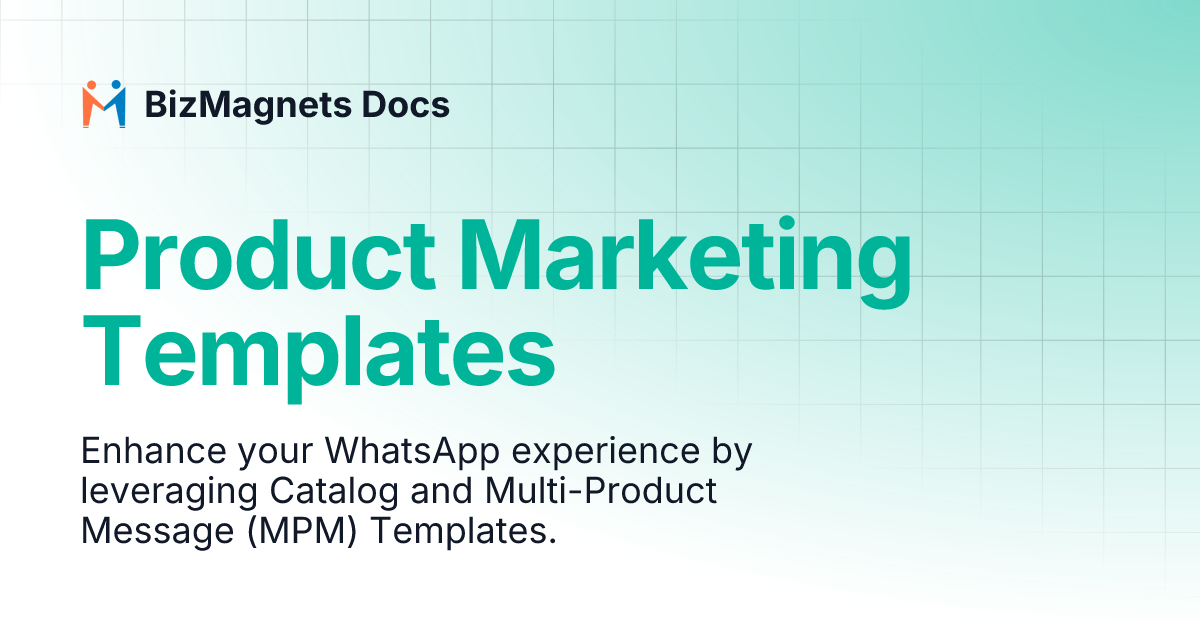 BizMagnets Docs

Product Marketing Templates

Enhance your WhatsApp experience by leveraging Catalog and Multi-Product Message (MPM) Templates.